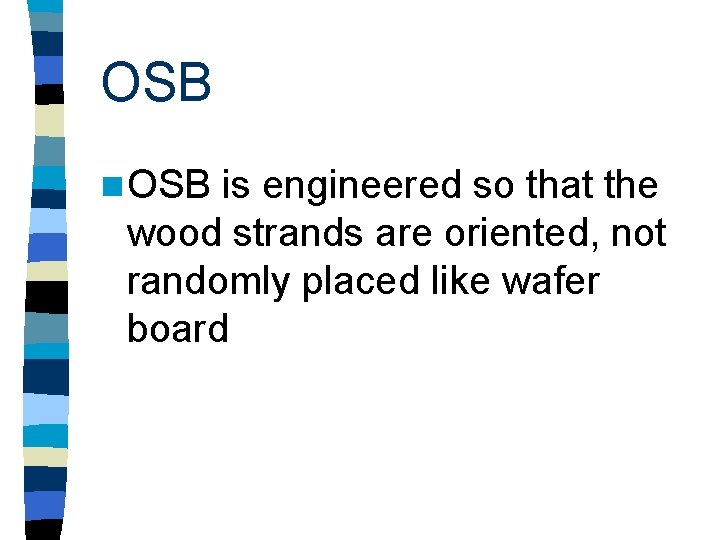 OSB

OSB is engineered so that the wood strands are oriented, not randomly placed like wafer board